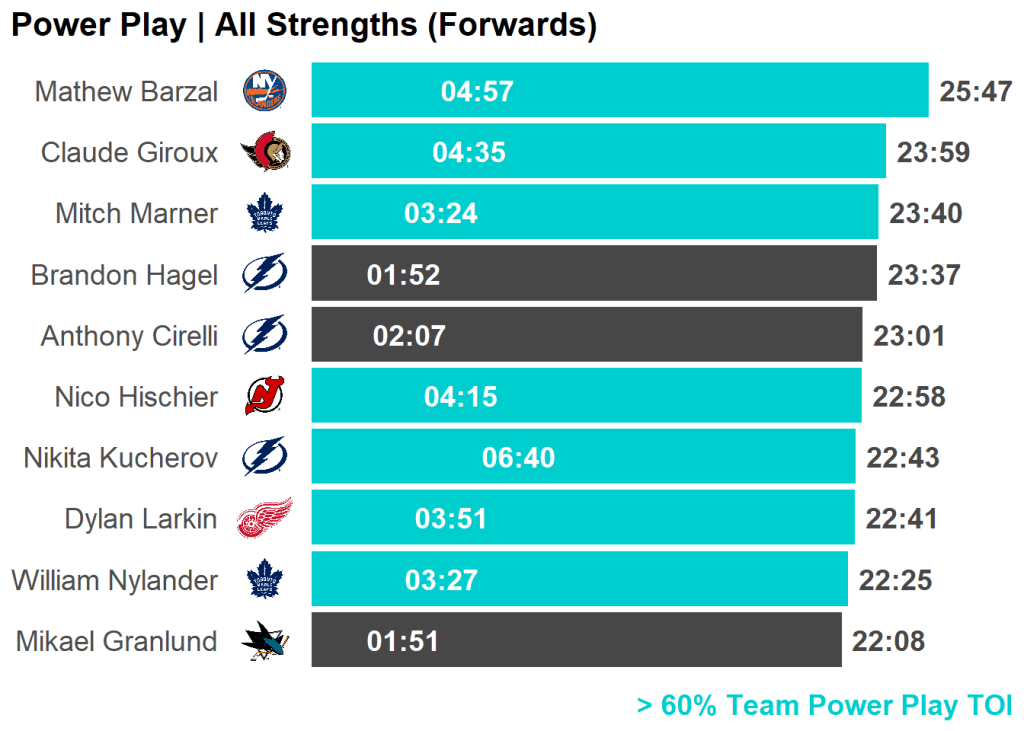 Power Play | All Strengths (Forwards)

Mathew Barzal 04:57 25:47
Claude Giroux 04:35 23:59
Mitch Marner 03:24 23:40
Brandon Hagel 01:52 23:37
Anthony Cirelli 02:07 23:01
Nico Hischier 04:15 22:58
Nikita Kucherov 06:40 22:43
Dylan Larkin 03:51 22:41
William Nylander 03:27 22:25
Mikael Granlund 01:51 22:08

> 60% Team Power Play TOI